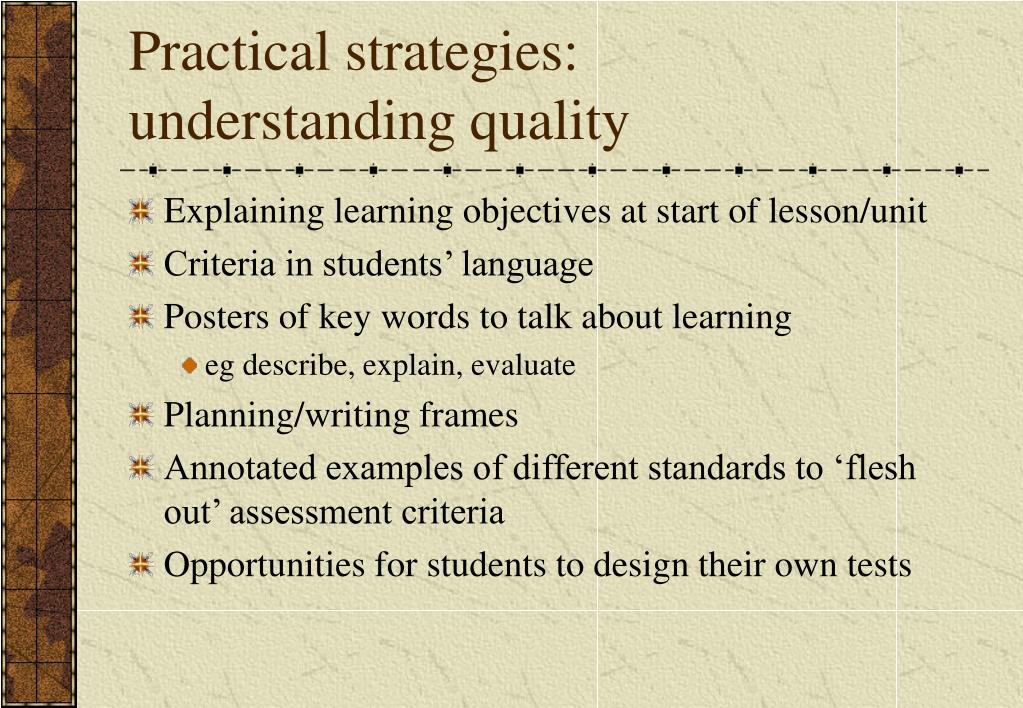 Practical strategies: understanding quality

Explaining learning objectives at start of lesson/unit

Criteria in students’ language

Posters of key words to talk about learning

eg describe, explain, evaluate

Planning/writing frames

Annotated examples of different standards to ‘flesh out’ assessment criteria

Opportunities for students to design their own tests